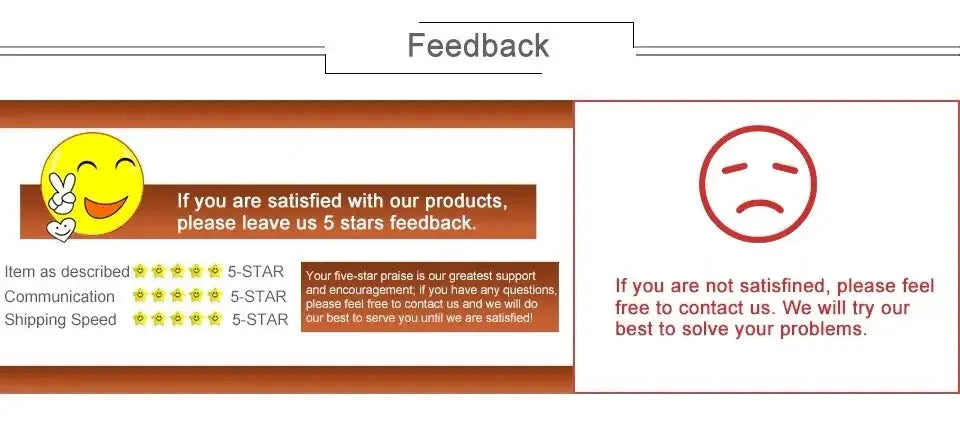 Feedback

If you are satisfied with our products, please leave us 5 stars feedback.

Item as described 5-STAR
Communication 5-STAR
Shipping Speed 5-STAR

Your five-star praise is our greatest support and encouragement; if you have any questions, please feel free to contact us and we will do our best to serve you until we are satisfied!

If you are not satisfined, please feel free to contact us. We will try our best to solve your problems.